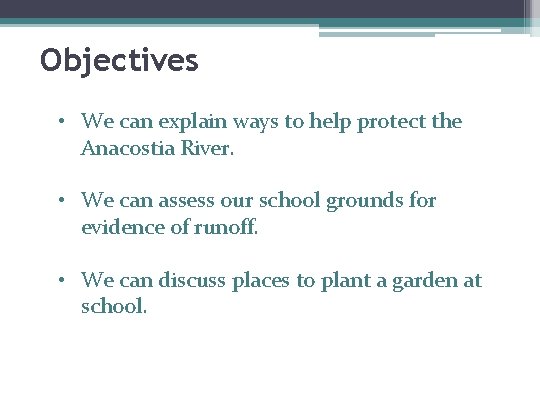 Objectives

• We can explain ways to help protect the Anacostia River.

• We can assess our school grounds for evidence of runoff.

• We can discuss places to plant a garden at school.